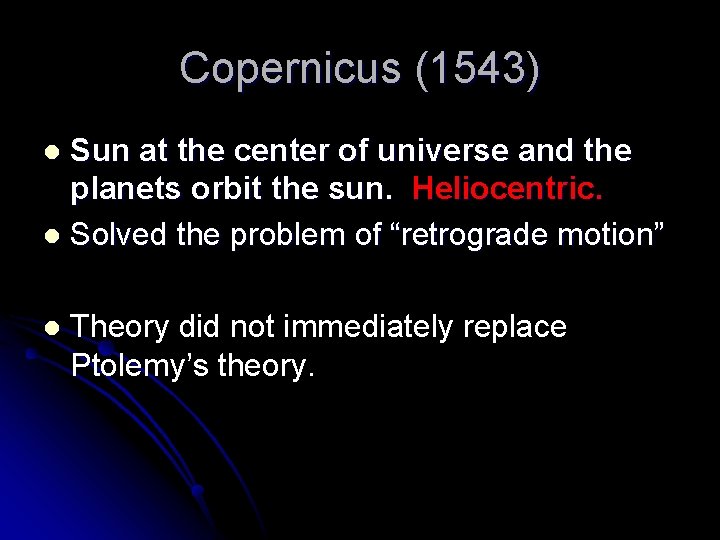 Copernicus (1543)

- Sun at the center of universe and the planets orbit the sun. Heliocentric.
- Solved the problem of “retrograde motion”

- Theory did not immediately replace Ptolemy’s theory.